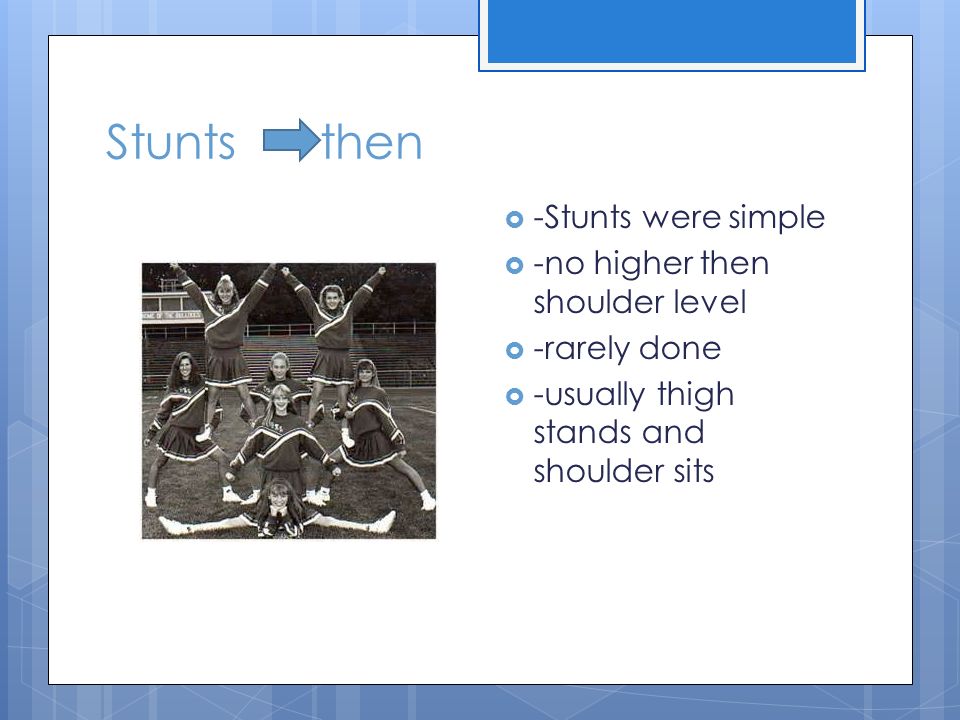 Stunts then

-Stunts were simple

-no higher then shoulder level

-rarely done

-usually thigh stands and shoulder sits